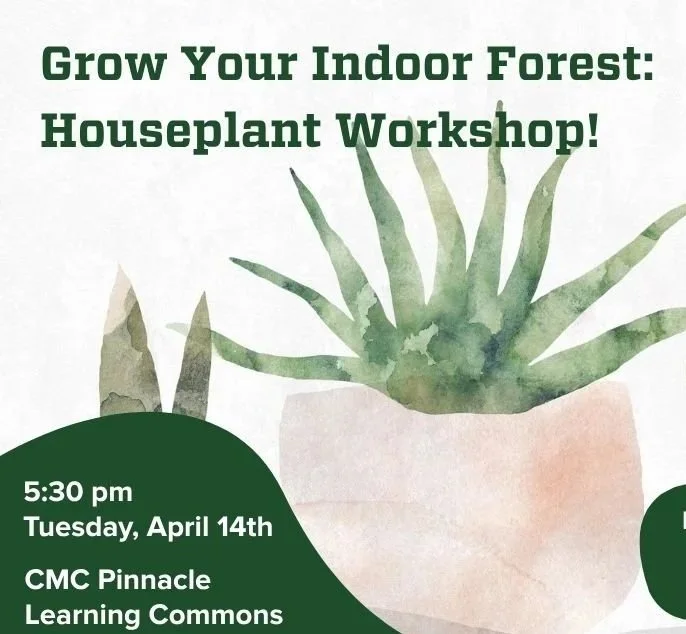 Grow Your Indoor Forest: Houseplant Workshop!

5:30 pm
Tuesday, April 14th

CMC Pinnacle Learning Commons